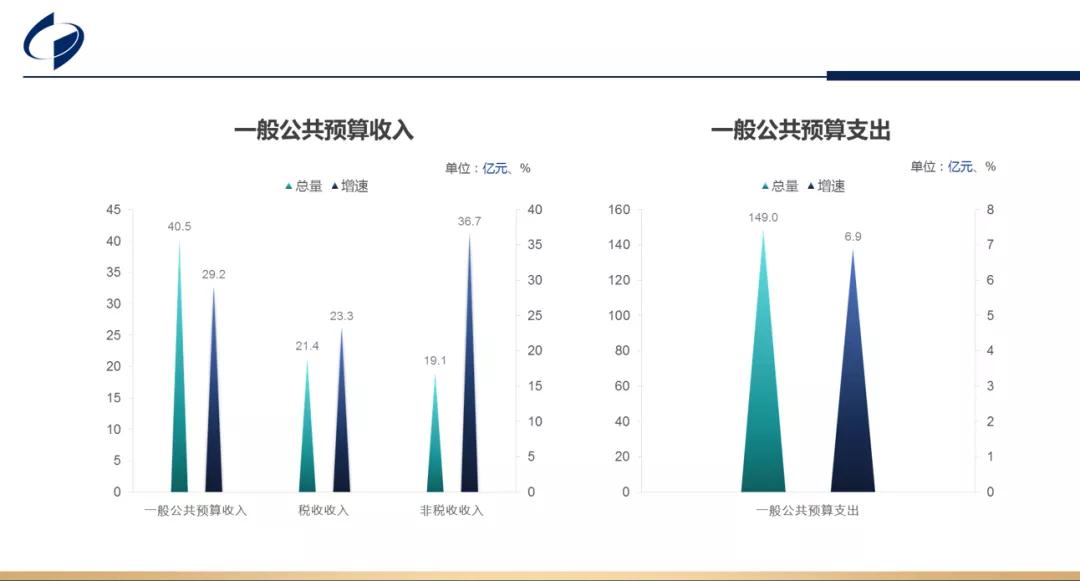 一般公共预算收入

单位：亿元、%

▲总量 ▲增速

45
40
35
30
25
20
15
10
5
0

40.5
29.2
21.4
23.3
19.1
36.7

40
35
30
25
20
15
10
5
0

一般公共预算收入
税收收入
非税收收入

一般公共预算支出

单位：亿元、%

▲总量 ▲增速

160
140
120
100
80
60
40
20
0

149.0
6.9

8
7
6
5
4
3
2
1
0

一般公共预算支出